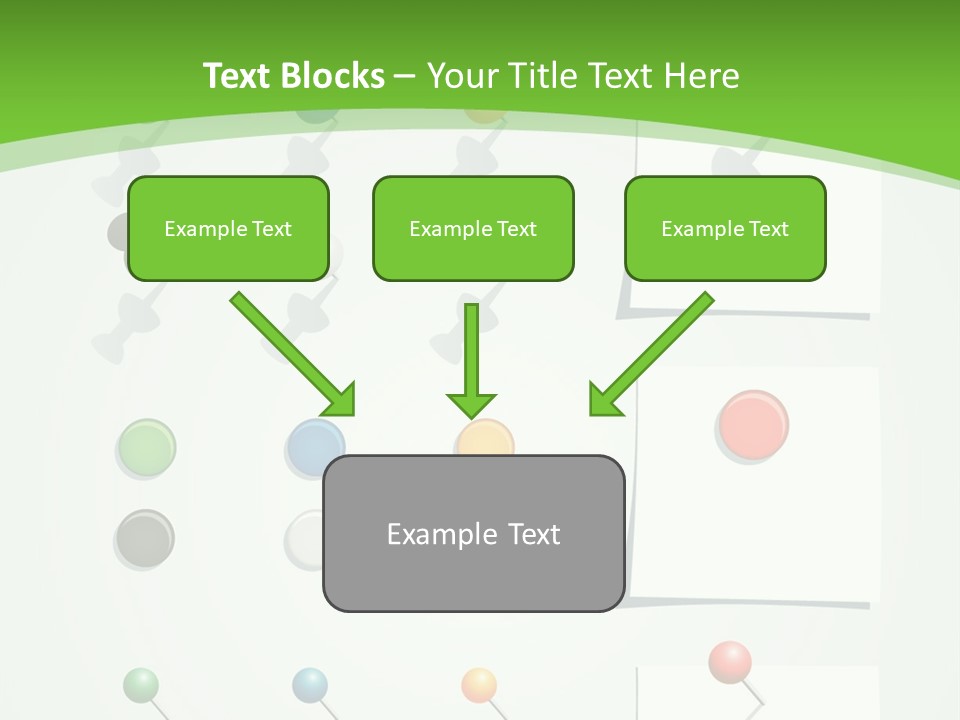 Text Blocks – Your Title Text Here

Example Text

Example Text

Example Text

Example Text